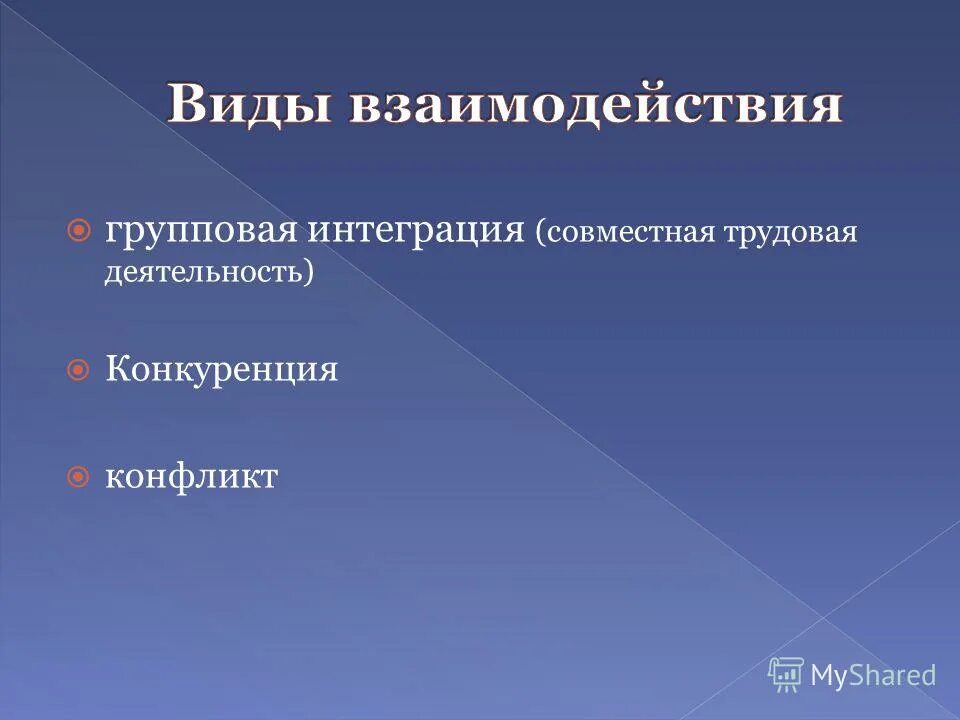 Виды взаимодействия

групповая интеграция (совместная трудовая деятельность)

Конкуренция

конфликт

MyShared